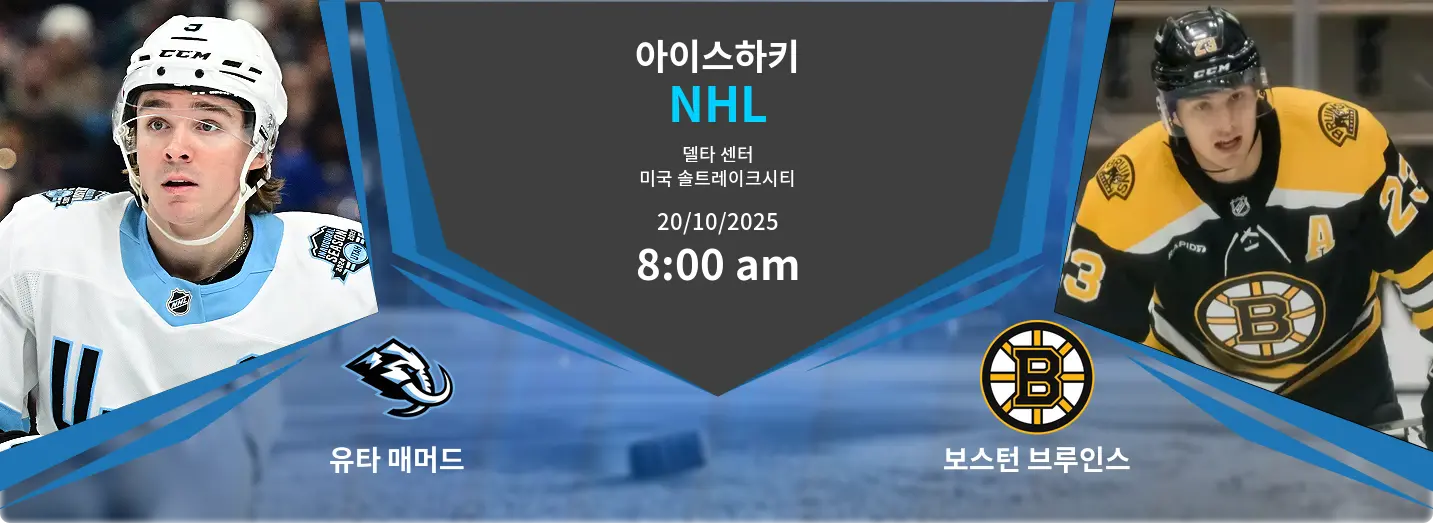 아이스하키
NHL
델타 센터
미국 솔트레이크시티
20/10/2025
8:00 am

유타 매머드

보스턴 브루인스